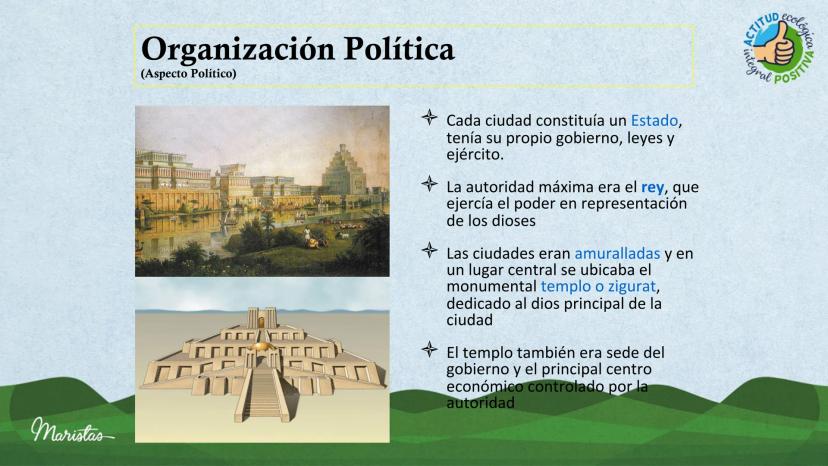 Organización Política
(Aspecto Político)

ACTITUD ecológica integral POSITIVA

Cada ciudad constituía un Estado, tenía su propio gobierno, leyes y ejército.

La autoridad máxima era el rey, que ejercía el poder en representación de los dioses

Las ciudades eran amuralladas y en un lugar central se ubicaba el monumental templo o zigurat, dedicado al dios principal de la ciudad

El templo también era sede del gobierno y el principal centro económico controlado por la autoridad

Maristas